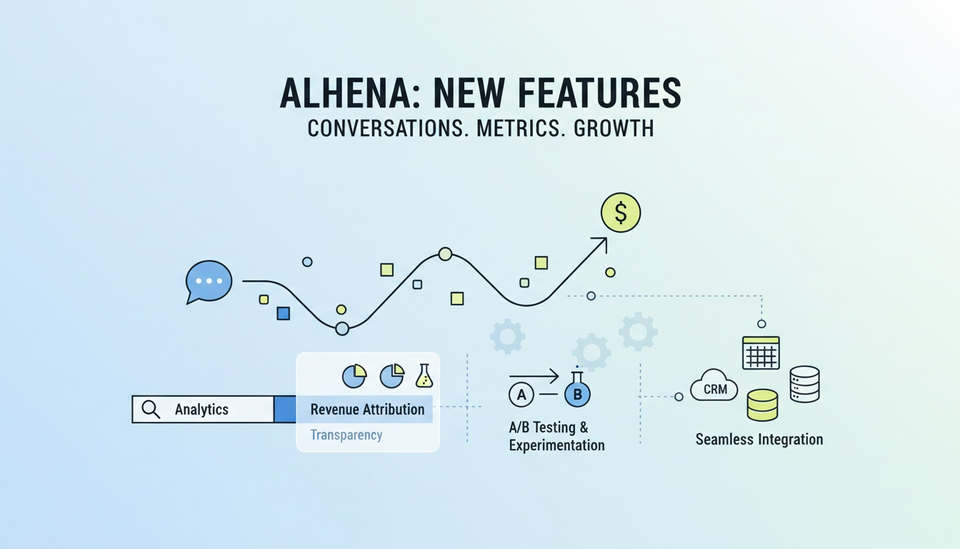 ALHENA: NEW FEATURES
CONVERSATIONS. METRICS. GROWTH

$

Analytics

Revenue Attribution

Transparency

A

B

A/B Testing & Experimentation

CRM

Seamless Integration